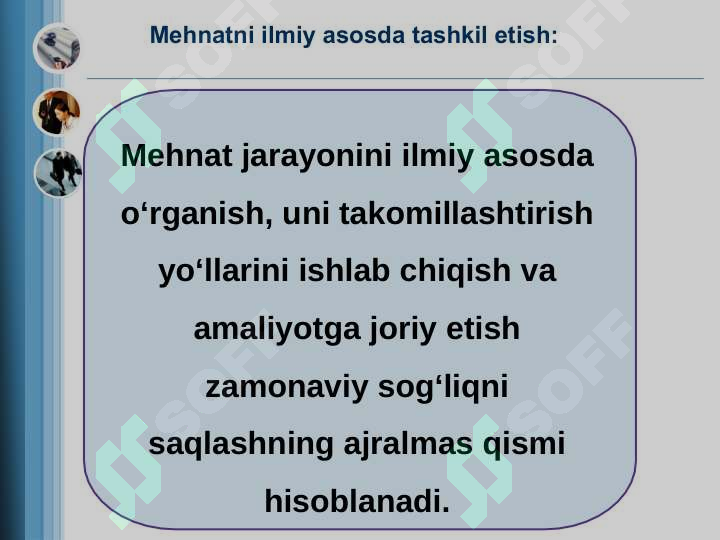 Mehnatni ilmiy asosda tashkil etish:

Mehnat jarayonini ilmiy asosda o‘rganish, uni takomillashtirish yo‘llarini ishlab chiqish va amaliyotga joriy etish zamonaviy sog‘liqni saqlashning ajralmas qismi hisoblanadi.

SOFF SOFF SOFF SOFF